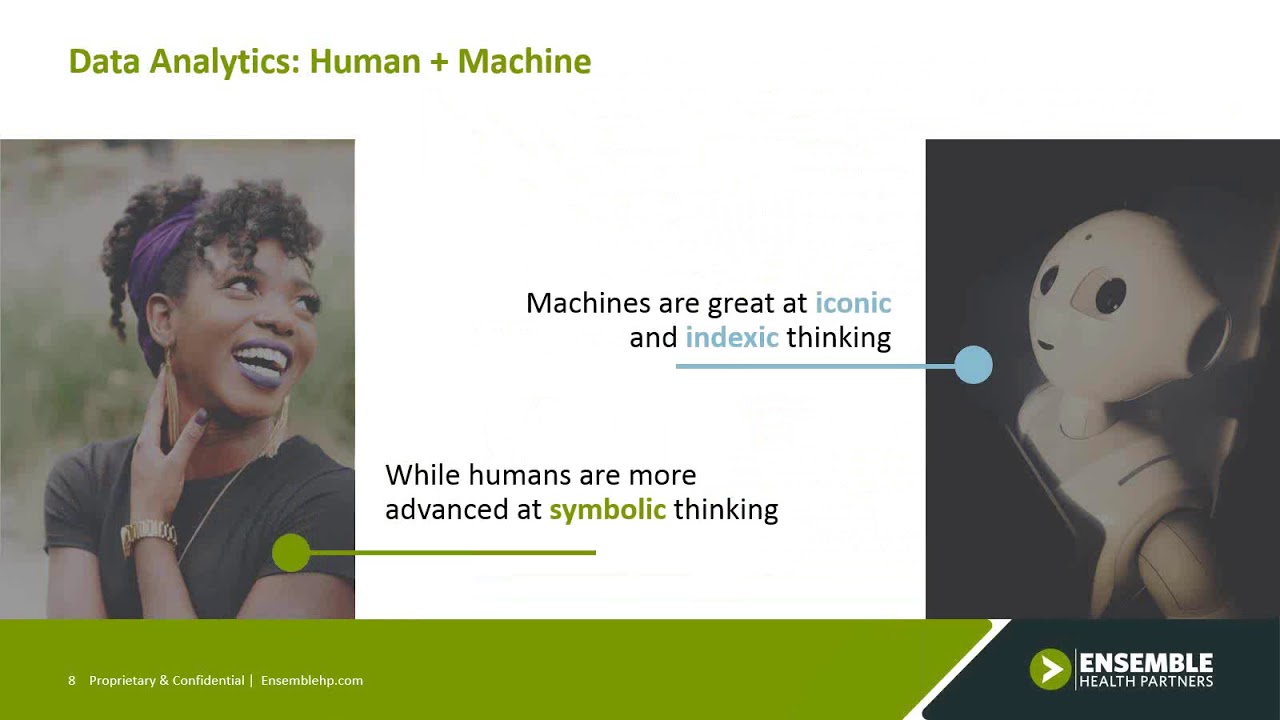 Data Analytics: Human + Machine

Machines are great at iconic and indexic thinking

While humans are more advanced at symbolic thinking

8 Proprietary & Confidential | Ensemblehp.com

ENSEMBLE HEALTH PARTNERS